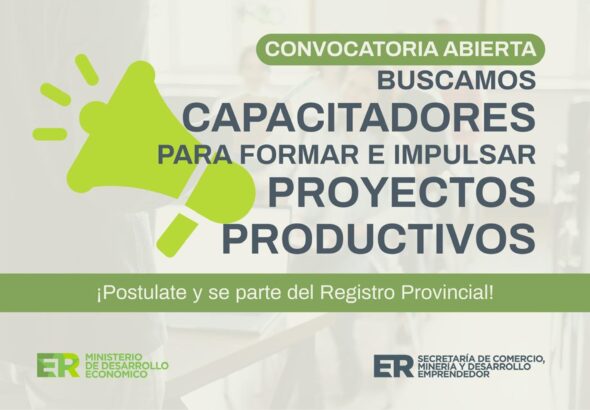 CONVOCATORIA ABIERTA
BUSCAMOS
CAPACITADORES
PARA FORMAR E IMPULSAR
PROYECTOS
PRODUCTIVOS

¡Postulate y se parte del Registro Provincial!

ER MINISTERIO DE DESARROLLO ECONÓMICO

ER SECRETARÍA DE COMERCIO, MINERÍA Y DESARROLLO EMPRENDEDOR